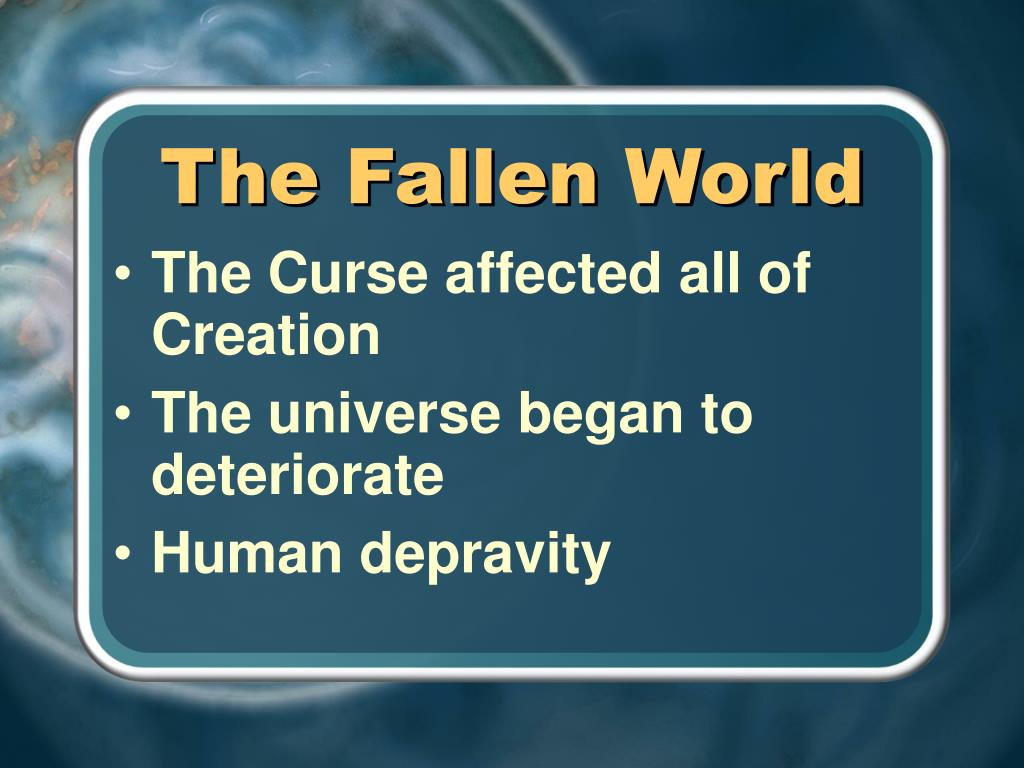 The Fallen World

• The Curse affected all of Creation
• The universe began to deteriorate
• Human depravity